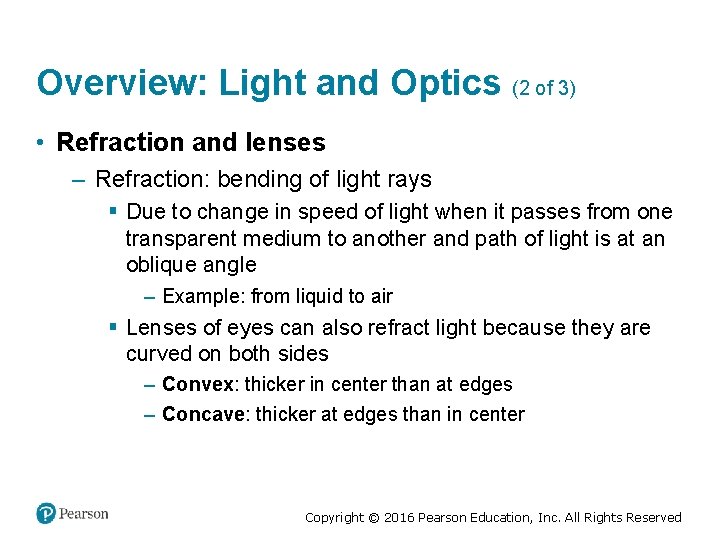 Overview: Light and Optics (2 of 3)

• Refraction and lenses

– Refraction: bending of light rays

▪ Due to change in speed of light when it passes from one transparent medium to another and path of light is at an oblique angle

– Example: from liquid to air

▪ Lenses of eyes can also refract light because they are curved on both sides

– Convex: thicker in center than at edges

– Concave: thicker at edges than in center

Pearson

Copyright © 2016 Pearson Education, Inc. All Rights Reserved